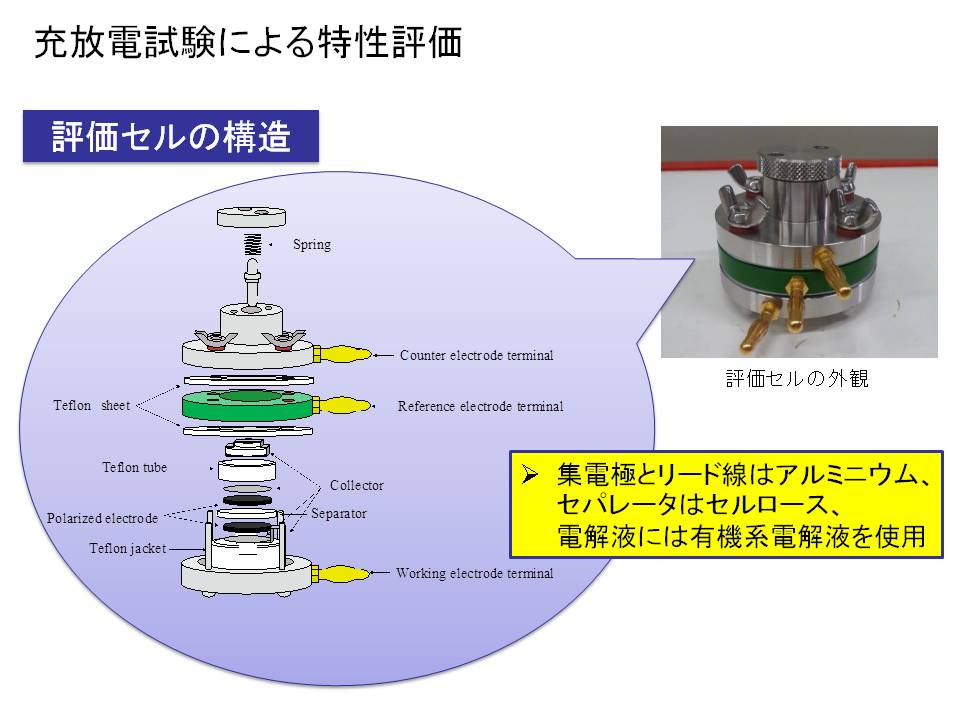 充放電試験による特性評価

評価セルの構造

Spring

Counter electrode terminal

Teflon sheet

Reference electrode terminal

Teflon tube

Collector

Polarized electrode

Separator

Teflon jacket

Working electrode terminal

評価セルの外観

➢ 集電極とリード線はアルミニウム、セパレータはセルロース、電解液には有機系電解液を使用